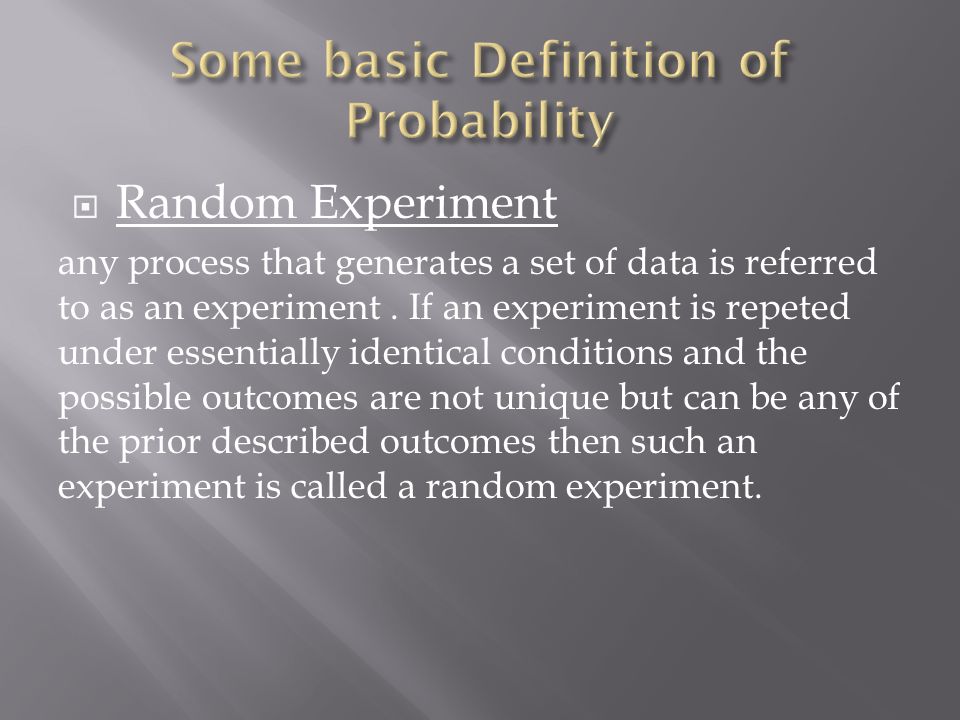 Some basic Definition of Probability

Random Experiment

any process that generates a set of data is referred to as an experiment . If an experiment is repeted under essentially identical conditions and the possible outcomes are not unique but can be any of the prior described outcomes then such an experiment is called a random experiment.